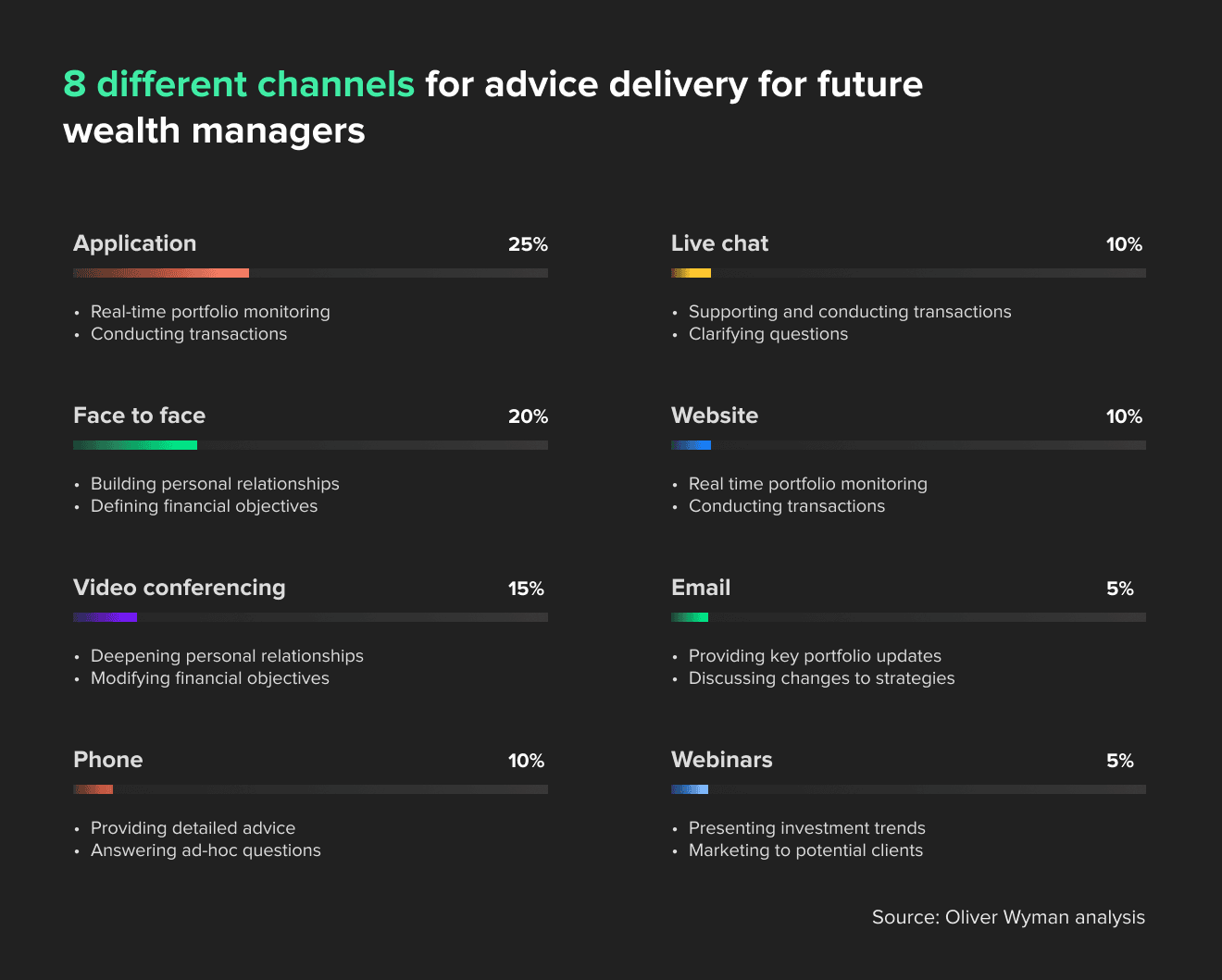 8 different channels for advice delivery for future wealth managers

Application 25%

• Real-time portfolio monitoring
• Conducting transactions

Face to face 20%

• Building personal relationships
• Defining financial objectives

Video conferencing 15%

• Deepening personal relationships
• Modifying financial objectives

Phone 10%

• Providing detailed advice
• Answering ad-hoc questions

Live chat 10%

• Supporting and conducting transactions
• Clarifying questions

Website 10%

• Real time portfolio monitoring
• Conducting transactions

Email 5%

• Providing key portfolio updates
• Discussing changes to strategies

Webinars 5%

• Presenting investment trends
• Marketing to potential clients

Source: Oliver Wyman analysis